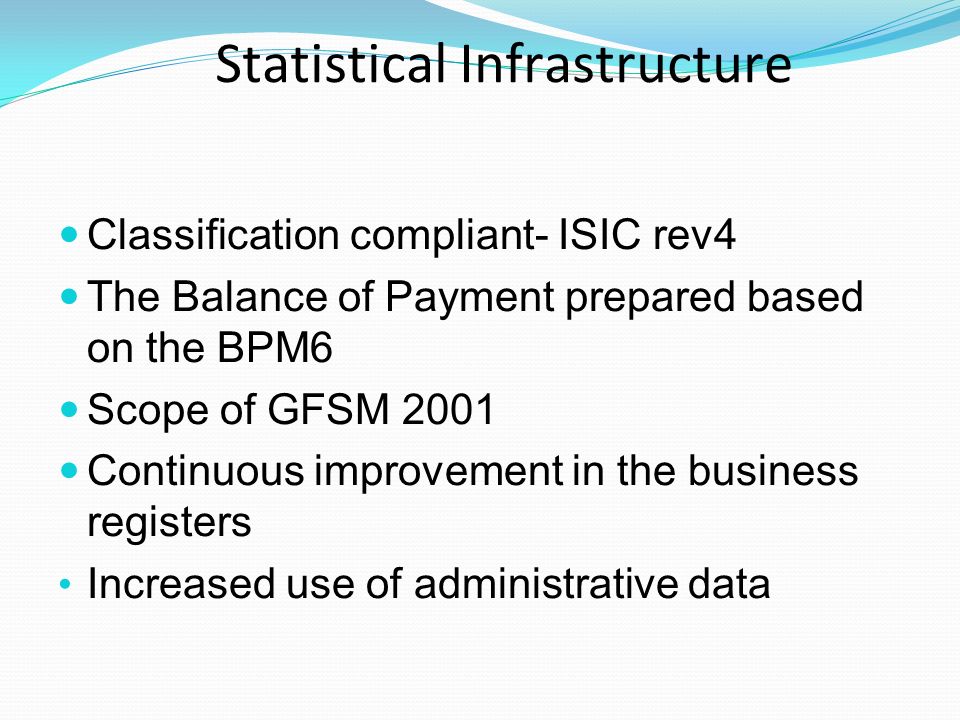 Statistical Infrastructure

- Classification compliant- ISIC rev4
- The Balance of Payment prepared based on the BPM6
- Scope of GFSM 2001
- Continuous improvement in the business registers
- Increased use of administrative data